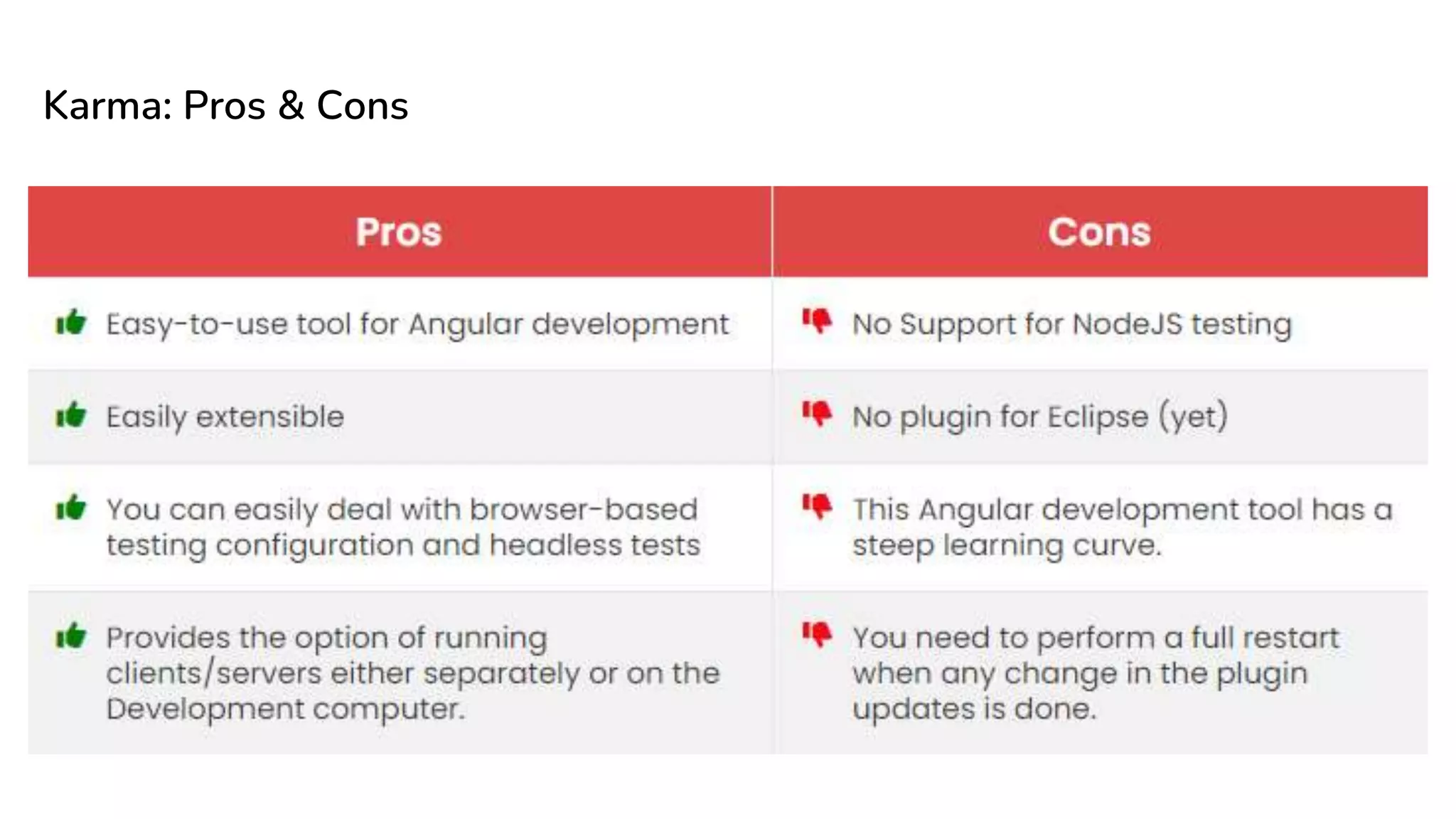 Karma: Pros & Cons

| Pros | Cons |
|---|---|
| Easy-to-use tool for Angular development | No Support for NodeJS testing |
| Easily extensible | No plugin for Eclipse (yet) |
| You can easily deal with browser-based testing configuration and headless tests | This Angular development tool has a steep learning curve. |
| Provides the option of running clients/servers either separately or on the Development computer. | You need to perform a full restart when any change in the plugin updates is done. |